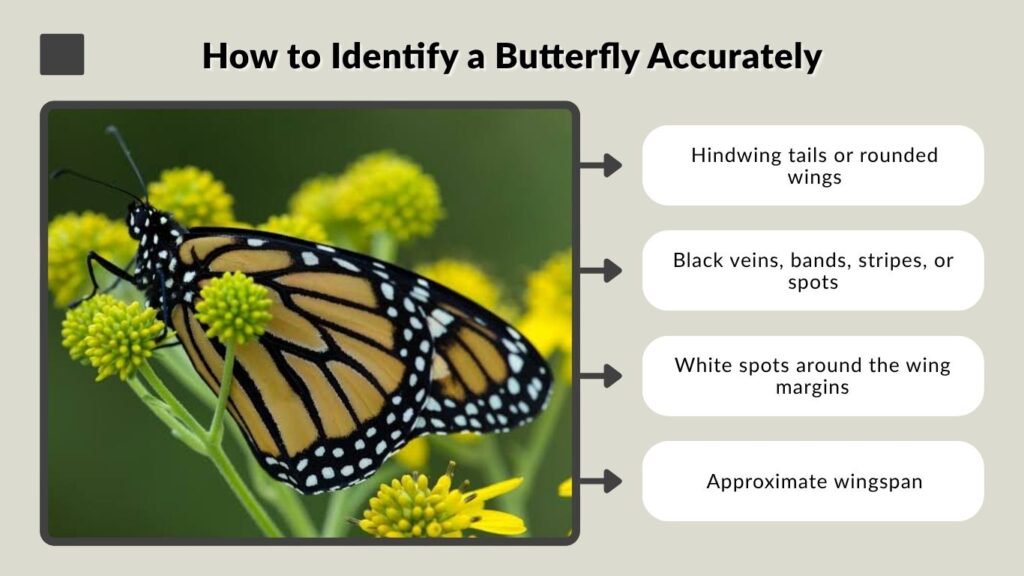 How to Identify a Butterfly Accurately

Hindwing tails or rounded wings

Black veins, bands, stripes, or spots

White spots around the wing margins

Approximate wingspan